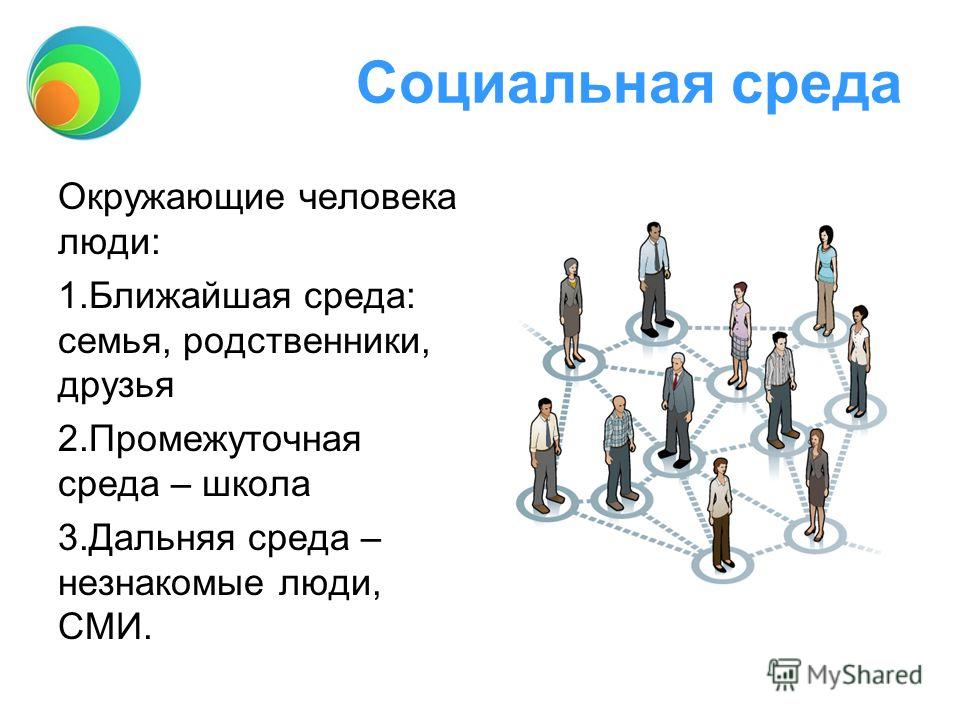 Социальная среда

Окружающие человека люди:

1.Ближайшая среда: семья, родственники, друзья

2.Промежуточная среда – школа

3.Дальняя среда – незнакомые люди, СМИ.

MyShared